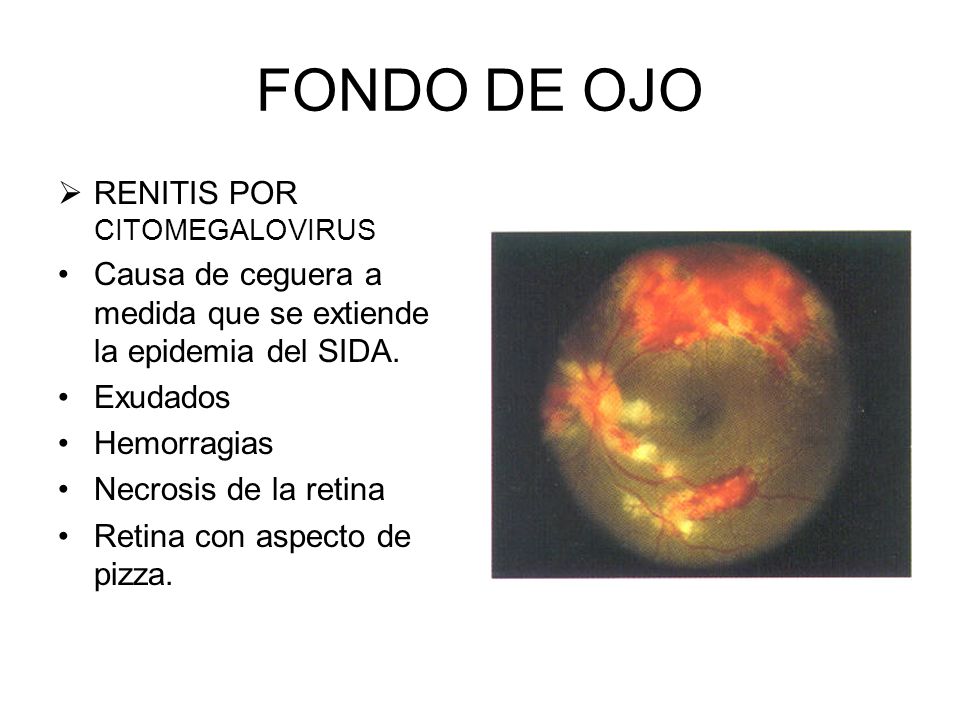 FONDO DE OJO

➢ RENITIS POR CITOMEGALOVIRUS

• Causa de ceguera a medida que se extiende la epidemia del SIDA.
• Exudados
• Hemorragias
• Necrosis de la retina
• Retina con aspecto de pizza.